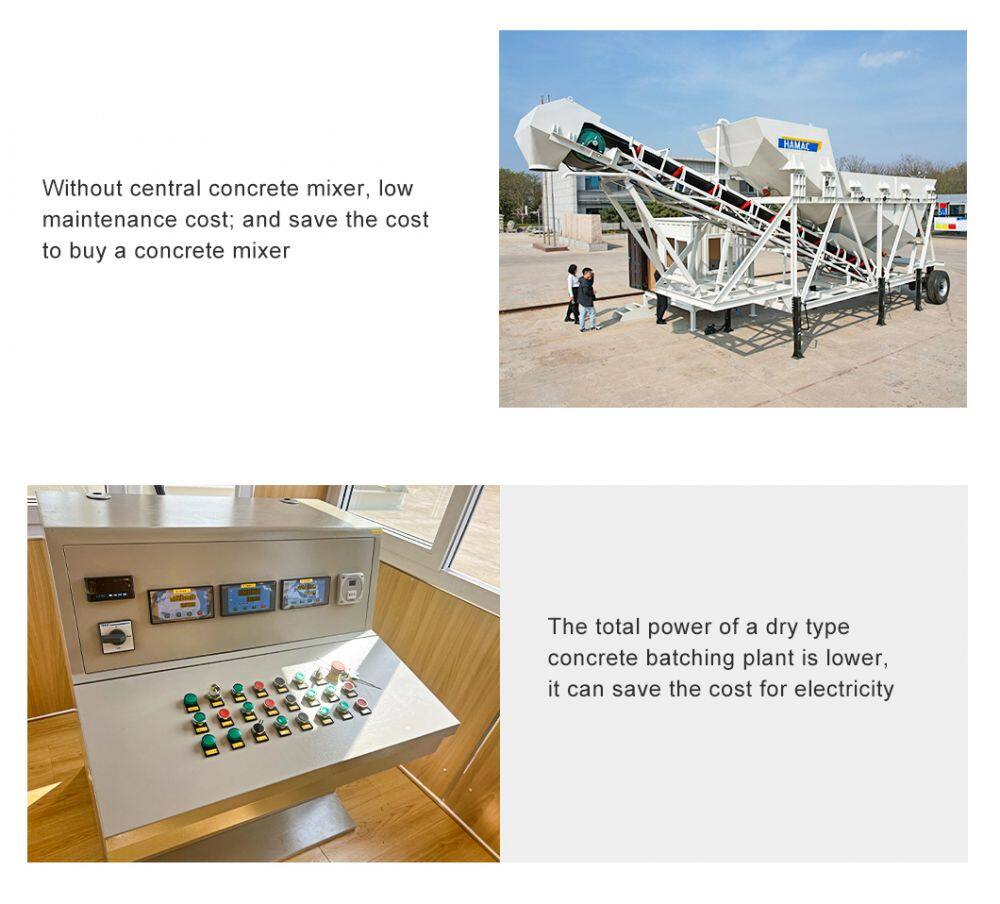 Without central concrete mixer, low maintenance cost; and save the cost to buy a concrete mixer

HAMAC

The total power of a dry type concrete batching plant is lower, it can save the cost for electricity